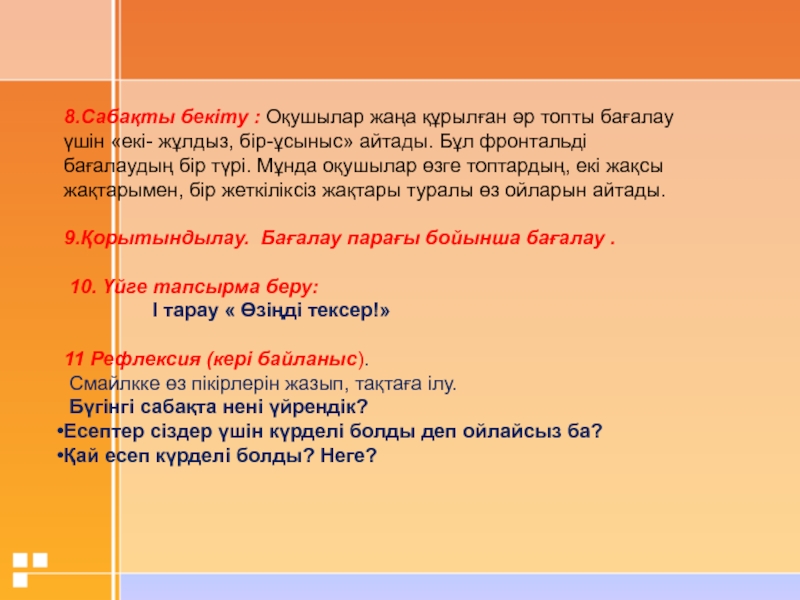 8.Сабақты бекіту : Оқушылар жаңа құрылған әр топты бағалау үшін «екі- жұлдыз, бір-ұсыныс» айтады. Бұл фронтальді бағалаудың бір түрі. Мұнда оқушылар өзге топтардың, екі жақсы жақтарымен, бір жеткіліксіз жақтары туралы өз ойларын айтады.

9.Қорытындылау. Бағалау парағы бойынша бағалау .

10. Үйге тапсырма беру:
І тарау « Өзіңді тексер!»

11 Рефлексия (кері байланыс).
Смайлкке өз пікірлерін жазып, тақтаға ілу.
Бүгінгі сабақта нені үйрендік?
•Есептер сіздер үшін күрделі болды деп ойлайсыз ба?
•Қай есеп күрделі болды? Неге?